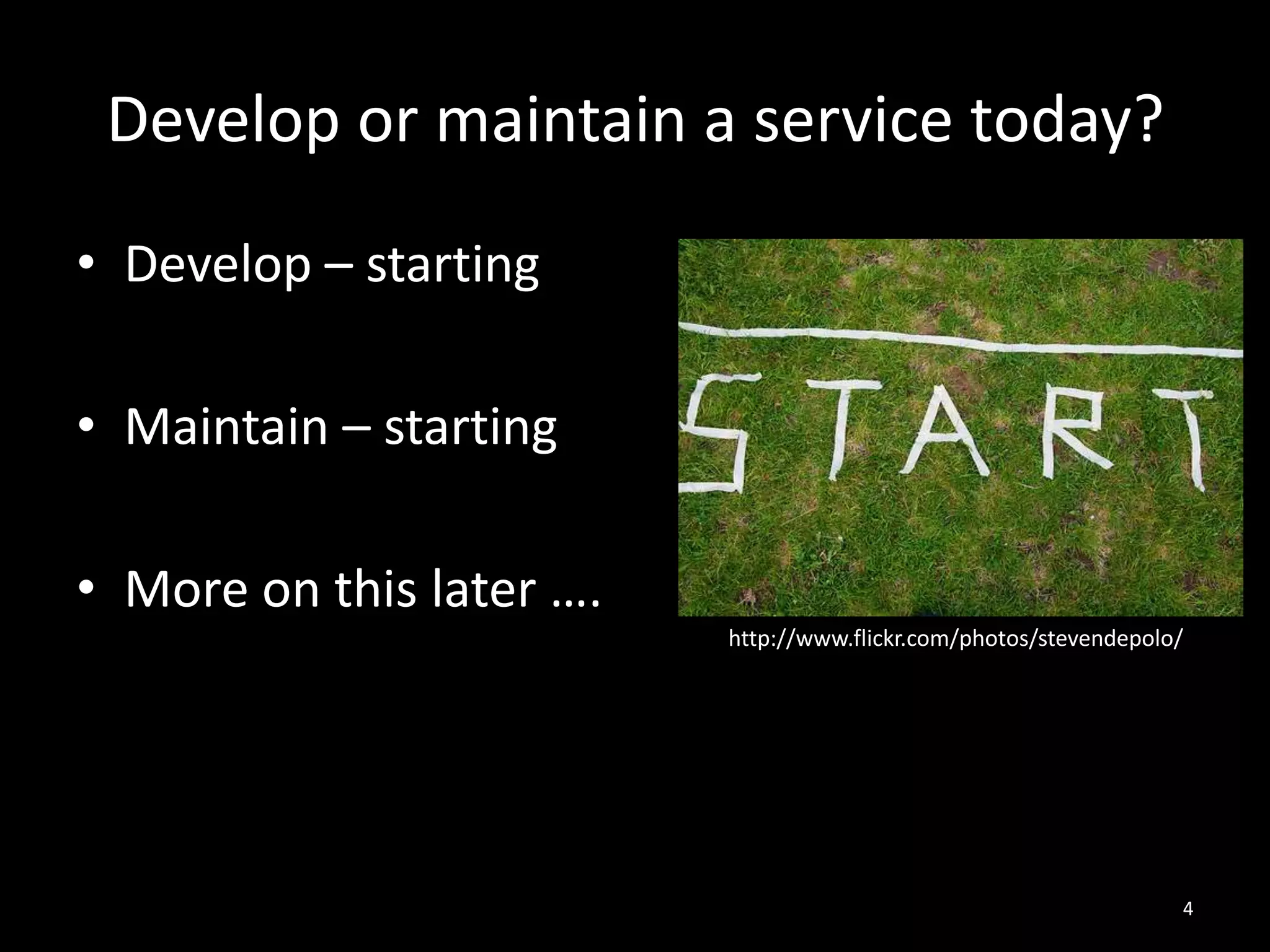 Develop or maintain a service today?

• Develop – starting

• Maintain – starting

• More on this later ….

START

http://www.flickr.com/photos/stevendepolo/

4